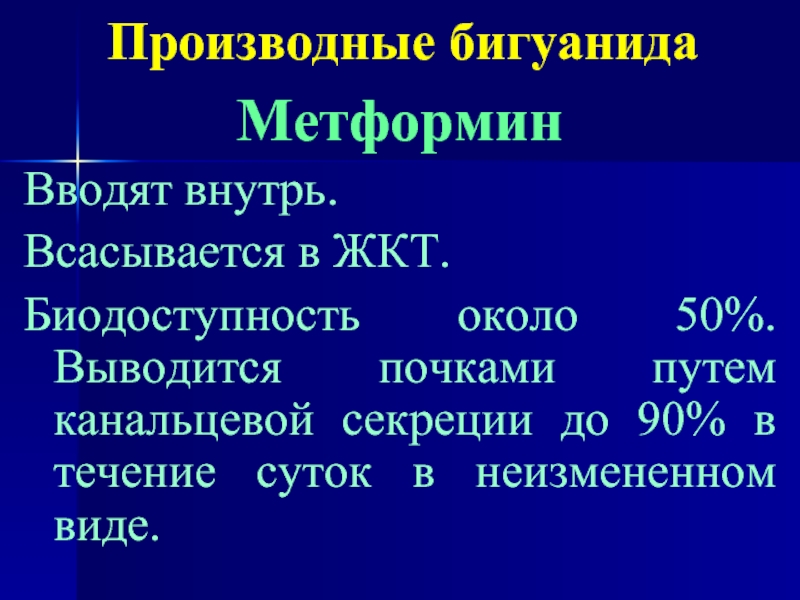 Производные бигуанида

Метформин

Вводят внутрь.

Всасывается в ЖКТ.

Биодоступность около 50%. Выводится почками путем канальцевой секреции до 90% в течение суток в неизмененном виде.